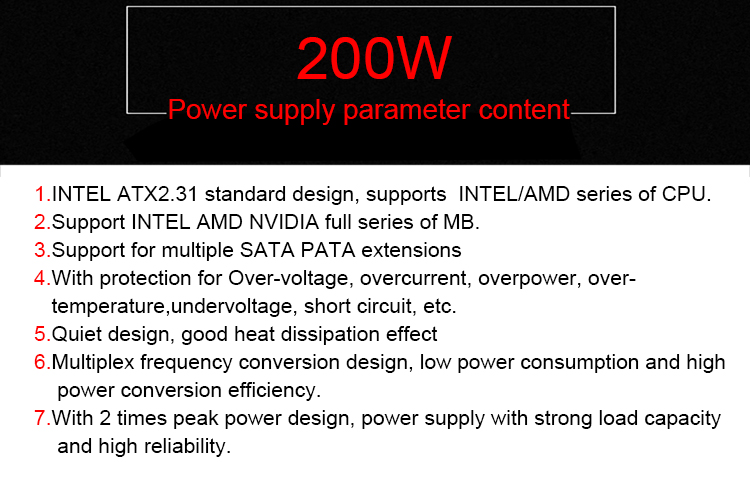 200W

Power supply parameter content

1.INTEL ATX2.31 standard design, supports INTEL/AMD series of CPU.
2.Support INTEL AMD NVIDIA full series of MB.
3.Support for multiple SATA PATA extensions
4.With protection for Over-voltage, overcurrent, overpower, over-temperature,undervoltage, short circuit, etc.
5.Quiet design, good heat dissipation effect
6.Multiplex frequency conversion design, low power consumption and high power conversion efficiency.
7.With 2 times peak power design, power supply with strong load capacity and high reliability.